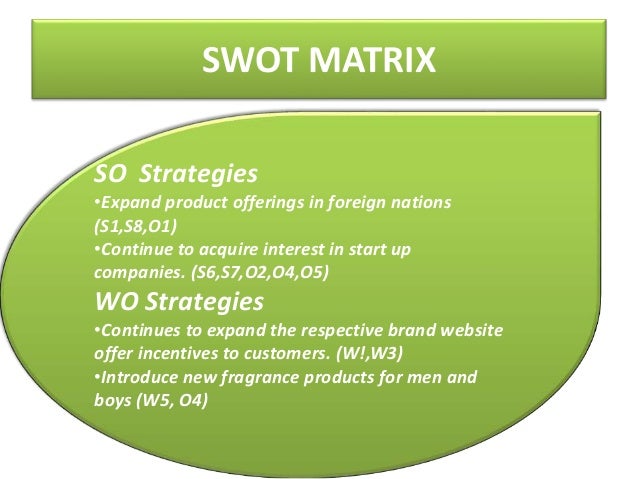 SWOT MATRIX

SO Strategies
•Expand product offerings in foreign nations (S1,S8,O1)
•Continue to acquire interest in start up companies. (S6,S7,O2,O4,O5)
WO Strategies
•Continues to expand the respective brand website offer incentives to customers. (W!,W3)
•Introduce new fragrance products for men and boys (W5, O4)